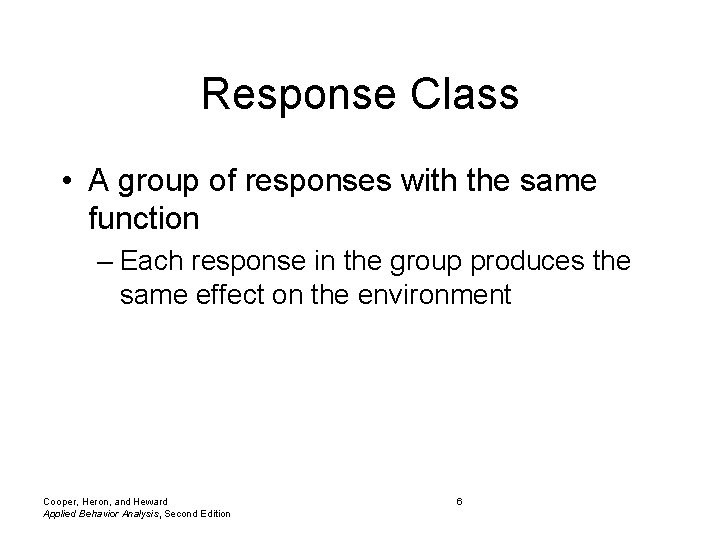 Response Class

• A group of responses with the same function

– Each response in the group produces the same effect on the environment

Cooper, Heron, and Heward
Applied Behavior Analysis, Second Edition

6